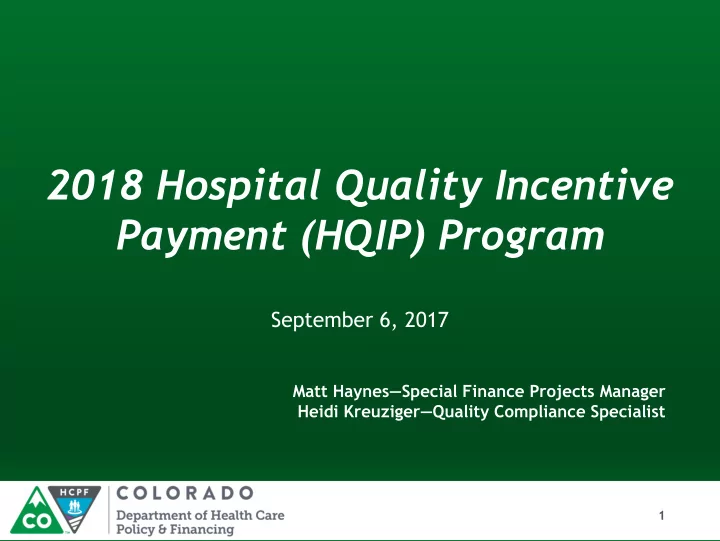 2018 Hospital Quality Incentive Payment (HQIP) Program

September 6, 2017

Matt Haynes—Special Finance Projects Manager
Heidi Kreuziger—Quality Compliance Specialist

CO HCPF COLORADO
Department of Health Care Policy & Financing

1